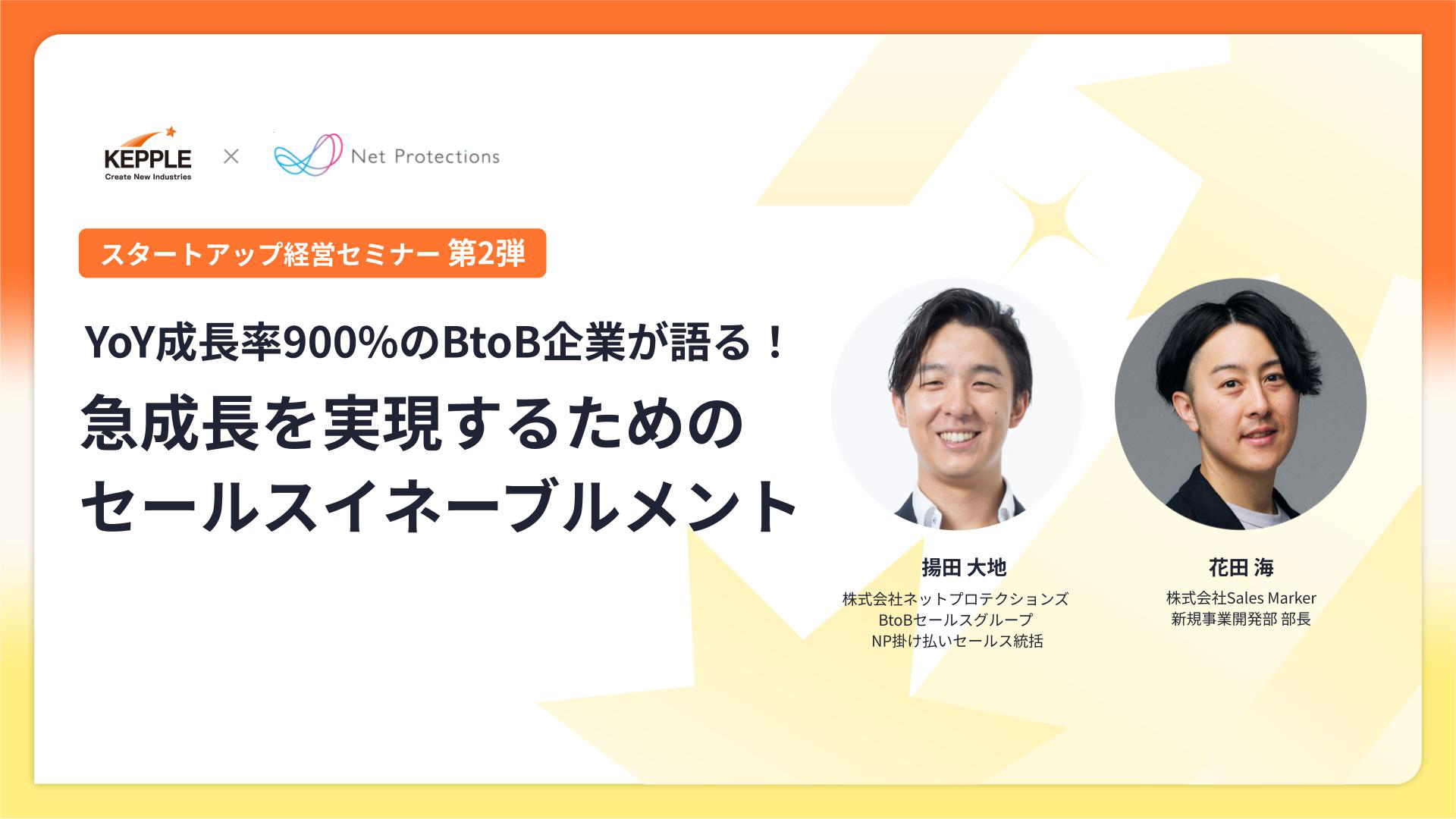 KEPPLE
Create New Industries
×
Net Protections

スタートアップ経営セミナー 第2弾

YoY成長率900%のBtoB企業が語る！
急成長を実現するための
セールスイネーブルメント

揚田 大地
株式会社ネットプロテクションズ
BtoBセールスグループ
NP掛け払いセールス統括

花田 海
株式会社Sales Marker
新規事業開発部 部長